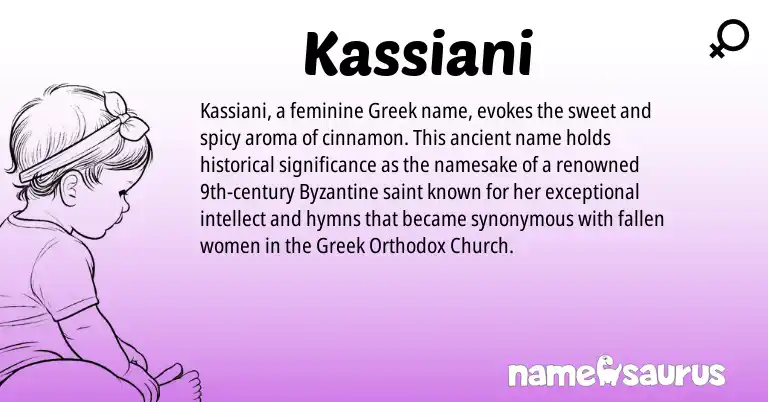 Kassiani

Kassiani, a feminine Greek name, evokes the sweet and spicy aroma of cinnamon. This ancient name holds historical significance as the namesake of a renowned 9th-century Byzantine saint known for her exceptional intellect and hymns that became synonymous with fallen women in the Greek Orthodox Church.

namesaurus